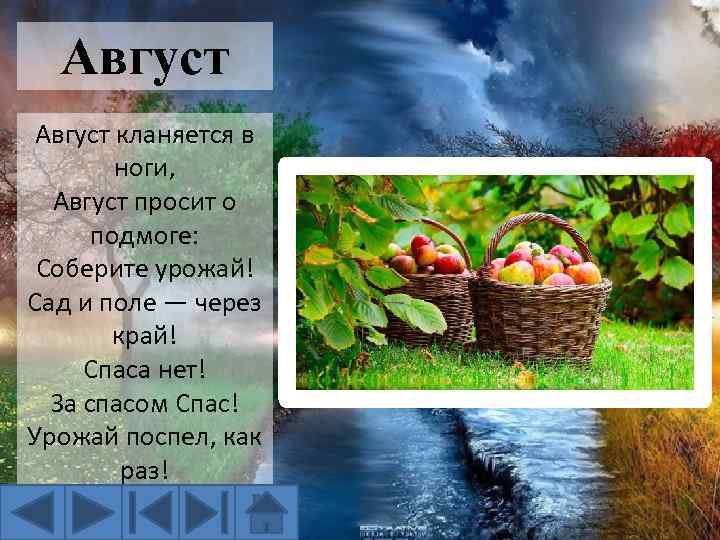 Август

Август кланяется в ноги,
Август просит о подмоге:
Соберите урожай!
Сад и поле — через край!
Спаса нет!
За спасом Спас!
Урожай поспел, как раз!